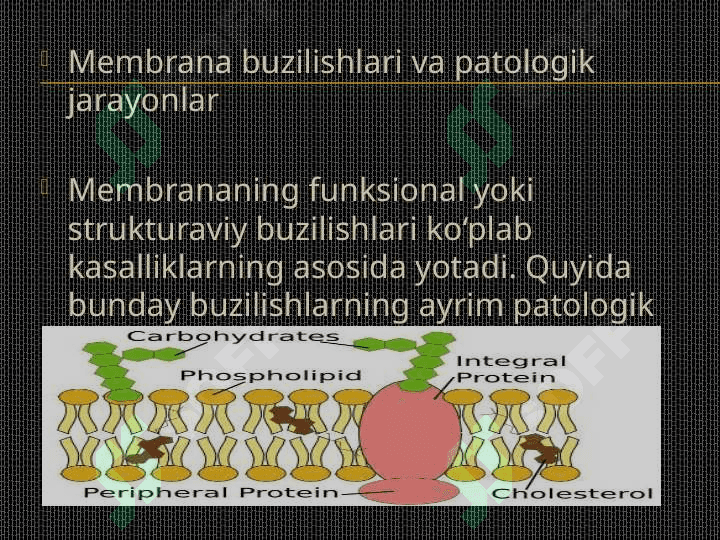 Membrana buzilishlari va patologik jarayonlar

Membrananing funksional yoki strukturaviy buzilishlari ko‘plab kasalliklarning asosida yotadi. Quyida bunday buzilishlarning ayrim patologik

Carbohydrates
Phospholipid
Integral Protein
Peripheral Protein
Cholesterol